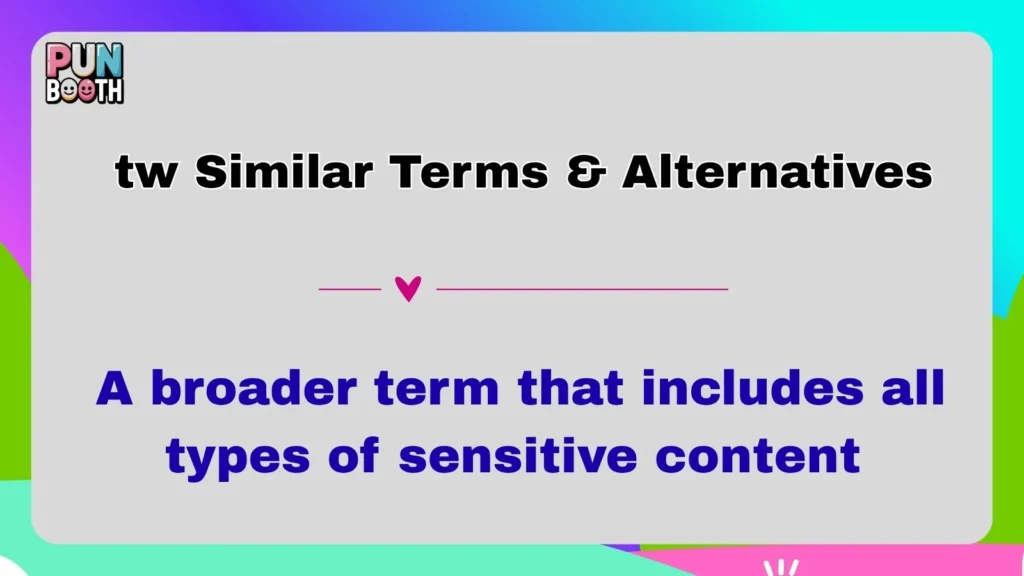 PUN BOOTH

tw Similar Terms & Alternatives

A broader term that includes all types of sensitive content